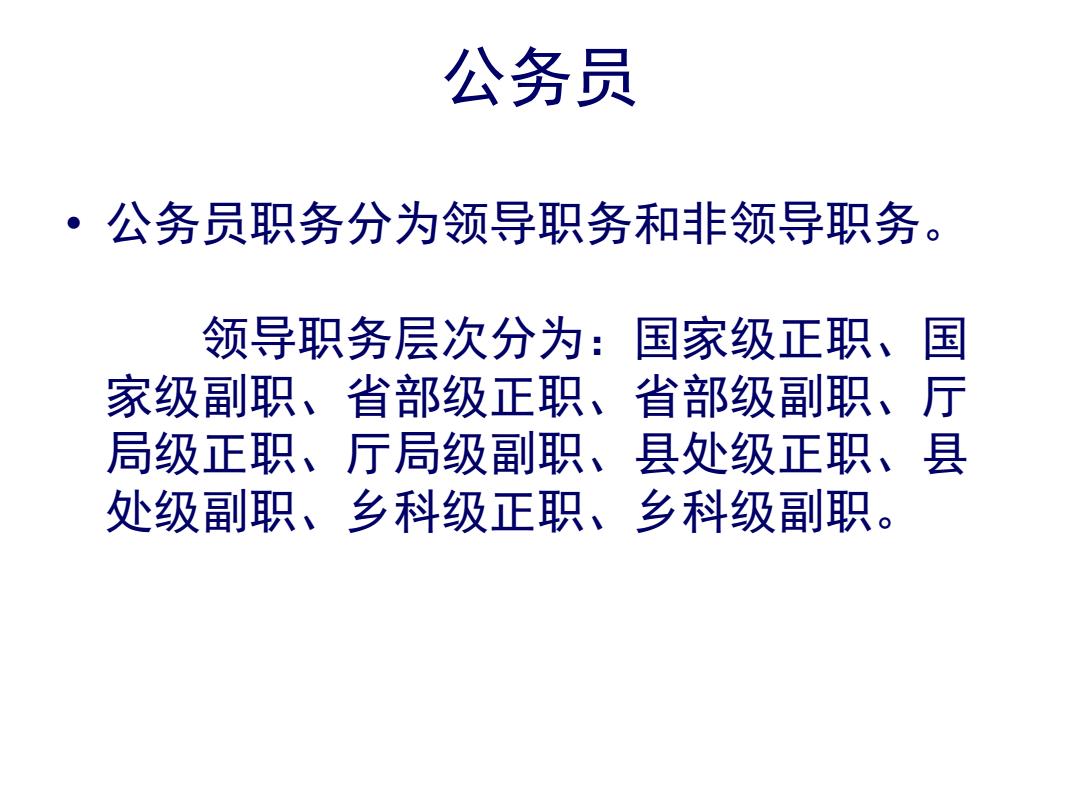 公务员

• 公务员职务分为领导职务和非领导职务。

领导职务层次分为：国家级正职、国家级副职、省部级正职、省部级副职、厅局级正职、厅局级副职、县处级正职、县处级副职、乡科级正职、乡科级副职。